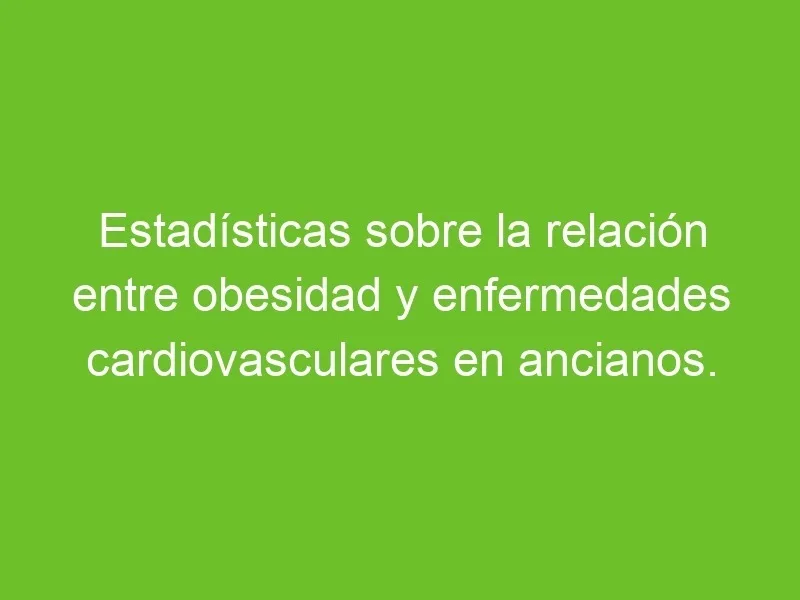 Estadísticas sobre la relación entre obesidad y enfermedades cardiovasculares en ancianos.